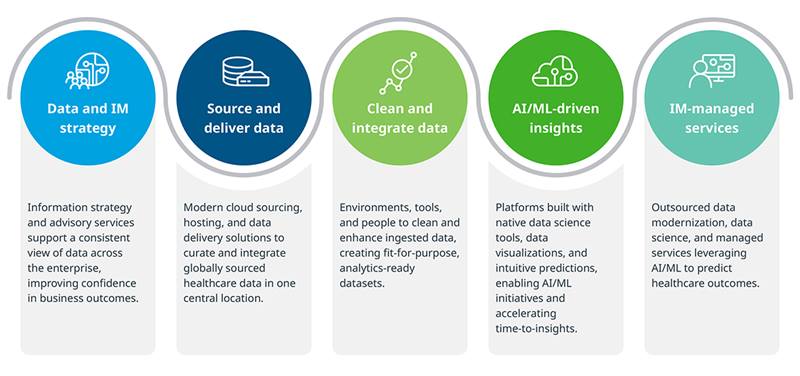 Data and IM strategy

Information strategy and advisory services support a consistent view of data across the enterprise, improving confidence in business outcomes.

Source and deliver data

Modern cloud sourcing, hosting, and data delivery solutions to curate and integrate globally sourced healthcare data in one central location.

Clean and integrate data

Environments, tools, and people to clean and enhance ingested data, creating fit-for-purpose, analytics-ready datasets.

AI/ML-driven insights

Platforms built with native data science tools, data visualizations, and intuitive predictions, enabling AI/ML initiatives and accelerating time-to-insights.

IM-managed services

Outsourced data modernization, data science, and managed services leveraging AI/ML to predict healthcare outcomes.